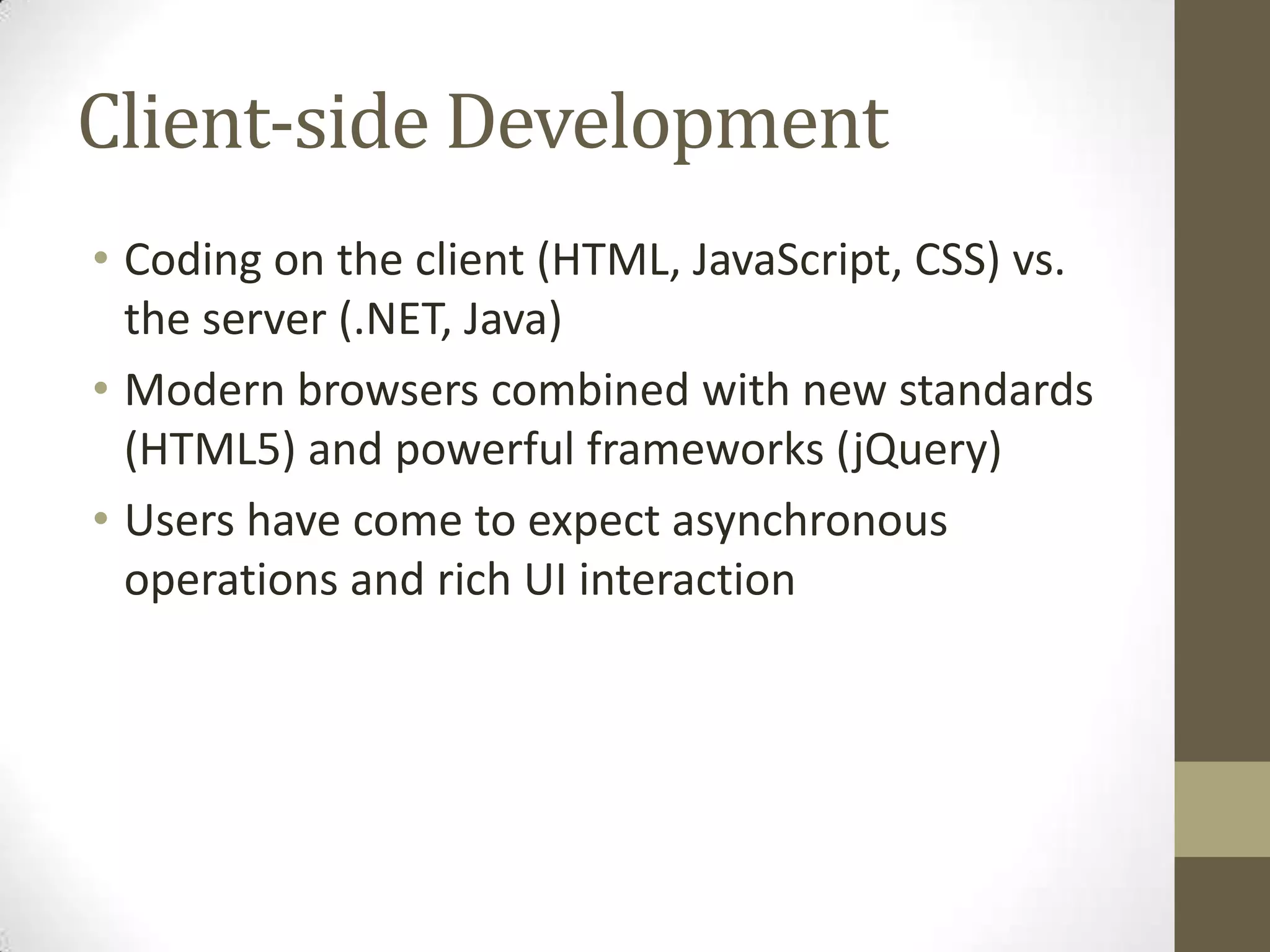 Client-side Development

• Coding on the client (HTML, JavaScript, CSS) vs. the server (.NET, Java)
• Modern browsers combined with new standards (HTML5) and powerful frameworks (jQuery)
• Users have come to expect asynchronous operations and rich UI interaction